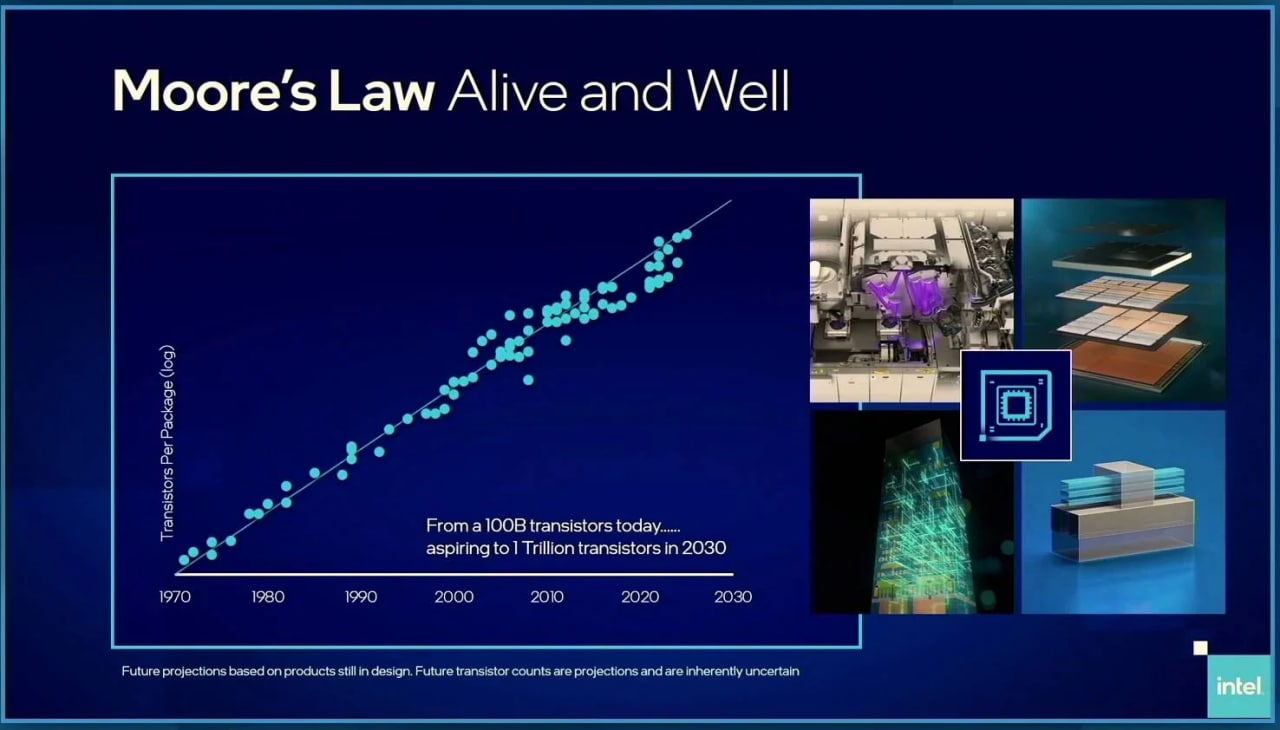 Moore's Law Alive and Well

Transistors Per Package (log)

From a 100B transistors today......
aspiring to 1 Trillion transistors in 2030

1970 1980 1990 2000 2010 2020 2030

Future projections based on products still in design. Future transistor counts are projections and are inherently uncertain

intel